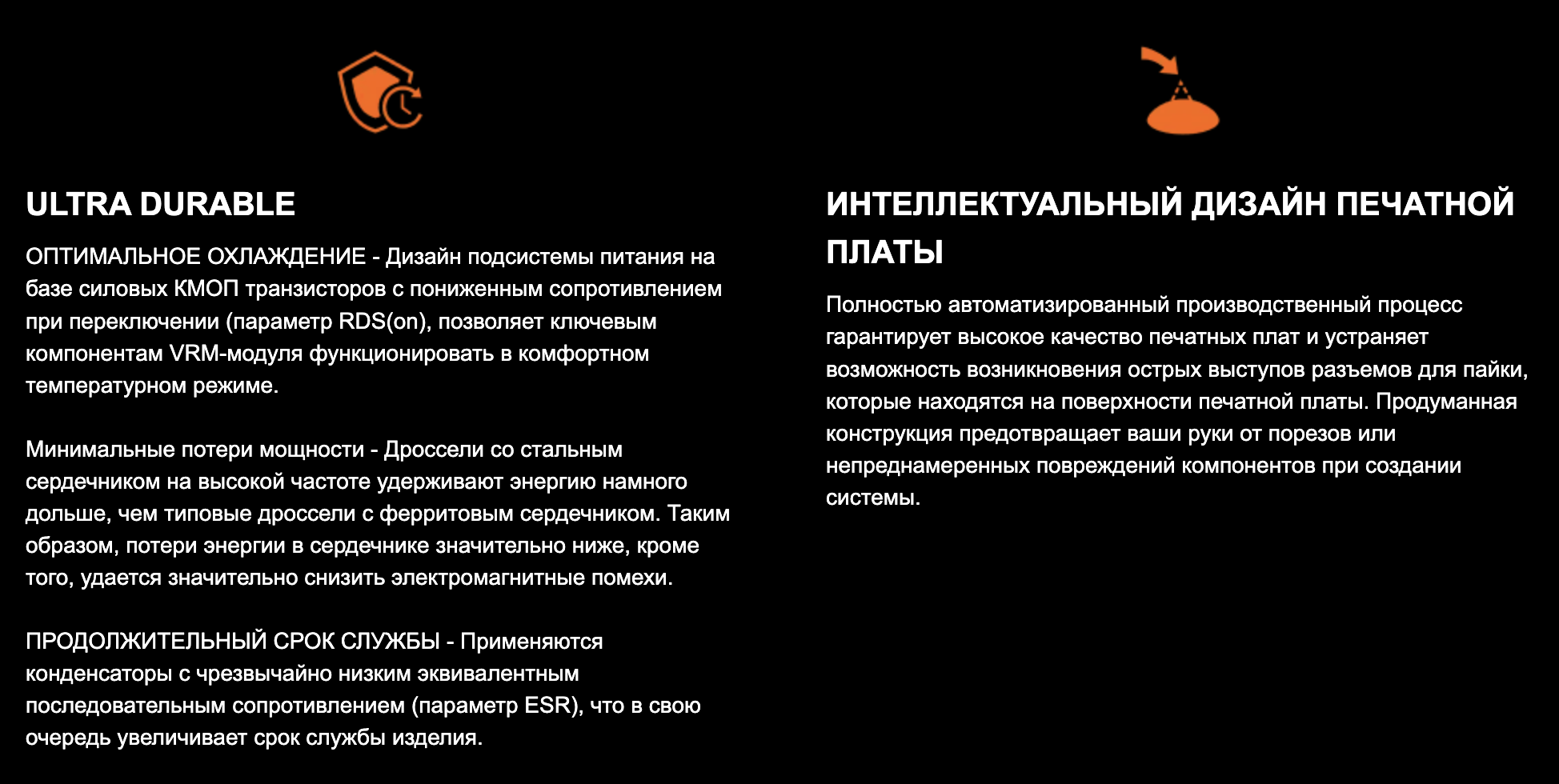 ULTRA DURABLE

ОПТИМАЛЬНОЕ ОХЛАЖДЕНИЕ - Дизайн подсистемы питания на базе силовых КМОП транзисторов с пониженным сопротивлением при переключении (параметр RDS(on), позволяет ключевым компонентам VRM-модуля функционировать в комфортном температурном режиме.

Минимальные потери мощности - Дроссели со стальным сердечником на высокой частоте удерживают энергию намного дольше, чем типовые дроссели с ферритовым сердечником. Таким образом, потери энергии в сердечнике значительно ниже, кроме того, удается значительно снизить электромагнитные помехи.

ПРОДОЛЖИТЕЛЬНЫЙ СРОК СЛУЖБЫ - Применяются конденсаторы с чрезвычайно низким эквивалентным последовательным сопротивлением (параметр ESR), что в свою очередь увеличивает срок службы изделия.

ИНТЕЛЛЕКТУАЛЬНЫЙ ДИЗАЙН ПЕЧАТНОЙ ПЛАТЫ

Полностью автоматизированный производственный процесс гарантирует высокое качество печатных плат и устраняет возможность возникновения острых выступов разъемов для пайки, которые находятся на поверхности печатной платы. Продуманная конструкция предотвращает ваши руки от порезов или непреднамеренных повреждений компонентов при создании системы.